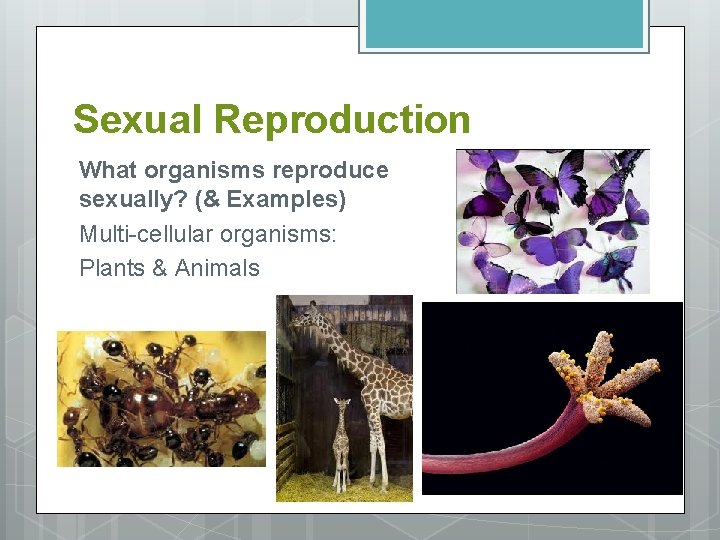 Sexual Reproduction

What organisms reproduce sexually? (& Examples)

Multi-cellular organisms:

Plants & Animals